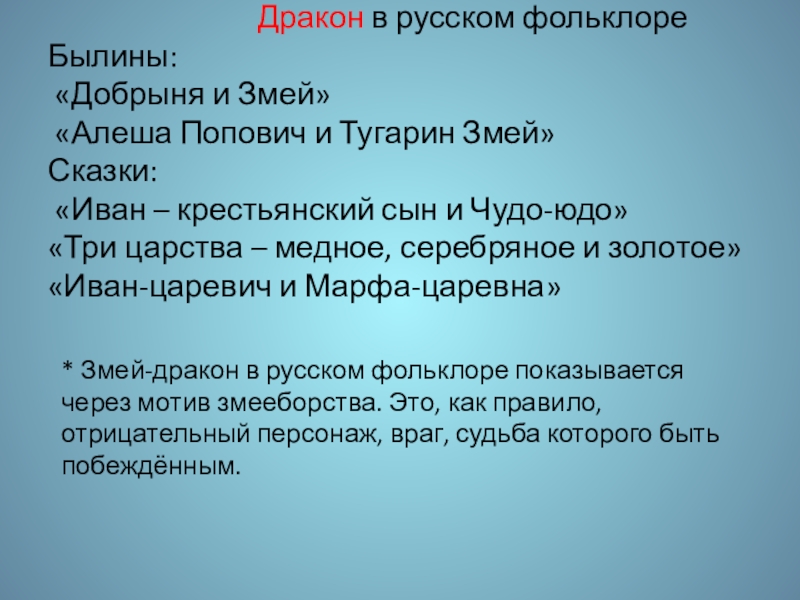 Дракон в русском фольклоре
Былины:
«Добрыня и Змей»
«Алеша Попович и Тугарин Змей»
Сказки:
«Иван – крестьянский сын и Чудо-юдо»
«Три царства – медное, серебряное и золотое»
«Иван-царевич и Марфа-царевна»

* Змей-дракон в русском фольклоре показывается через мотив змееборства. Это, как правило, отрицательный персонаж, враг, судьба которого быть побеждённым.